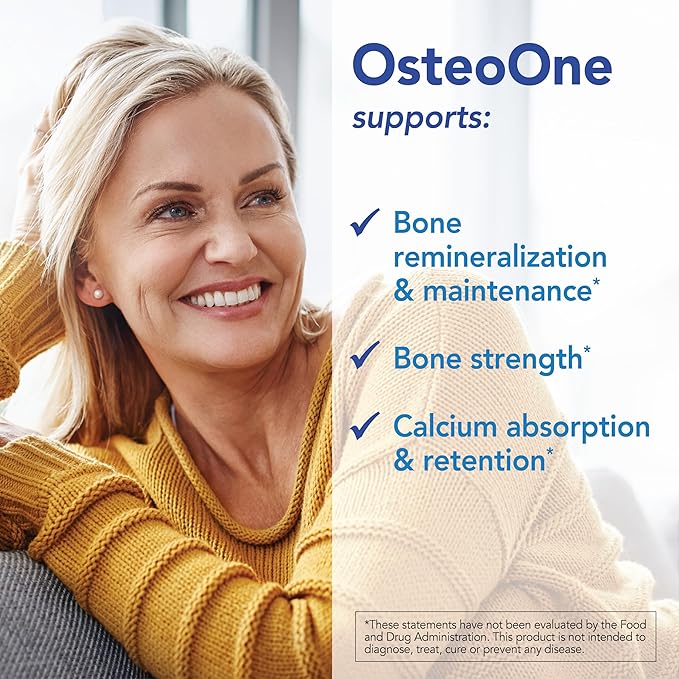 OsteoOne
supports:

✓ Bone remineralization & maintenance*

✓ Bone strength*

✓ Calcium absorption & retention*

*These statements have not been evaluated by the Food and Drug Administration. This product is not intended to diagnose, treat, cure or prevent any disease.